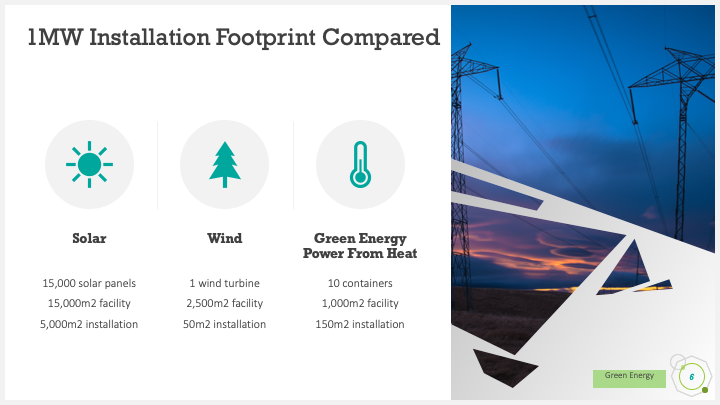 1MW Installation Footprint Compared

Solar

15,000 solar panels
15,000m2 facility
5,000m2 installation

Wind

1 wind turbine
2,500m2 facility
50m2 installation

Green Energy Power From Heat

10 containers
1,000m2 facility
150m2 installation

Green Energy

6